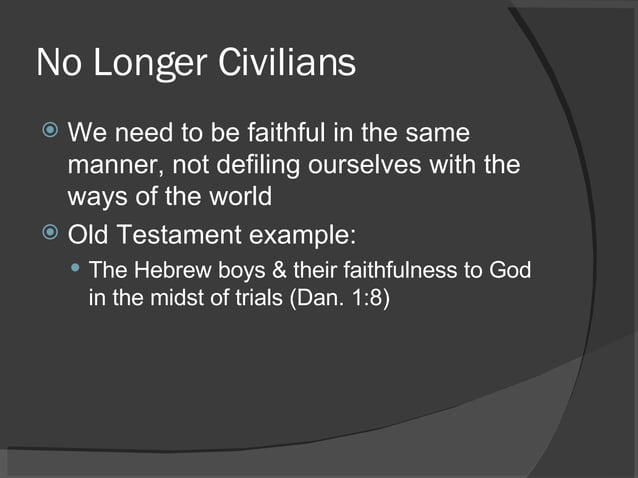 No Longer Civilians

We need to be faithful in the same manner, not defiling ourselves with the ways of the world

Old Testament example:

The Hebrew boys & their faithfulness to God in the midst of trials (Dan. 1:8)